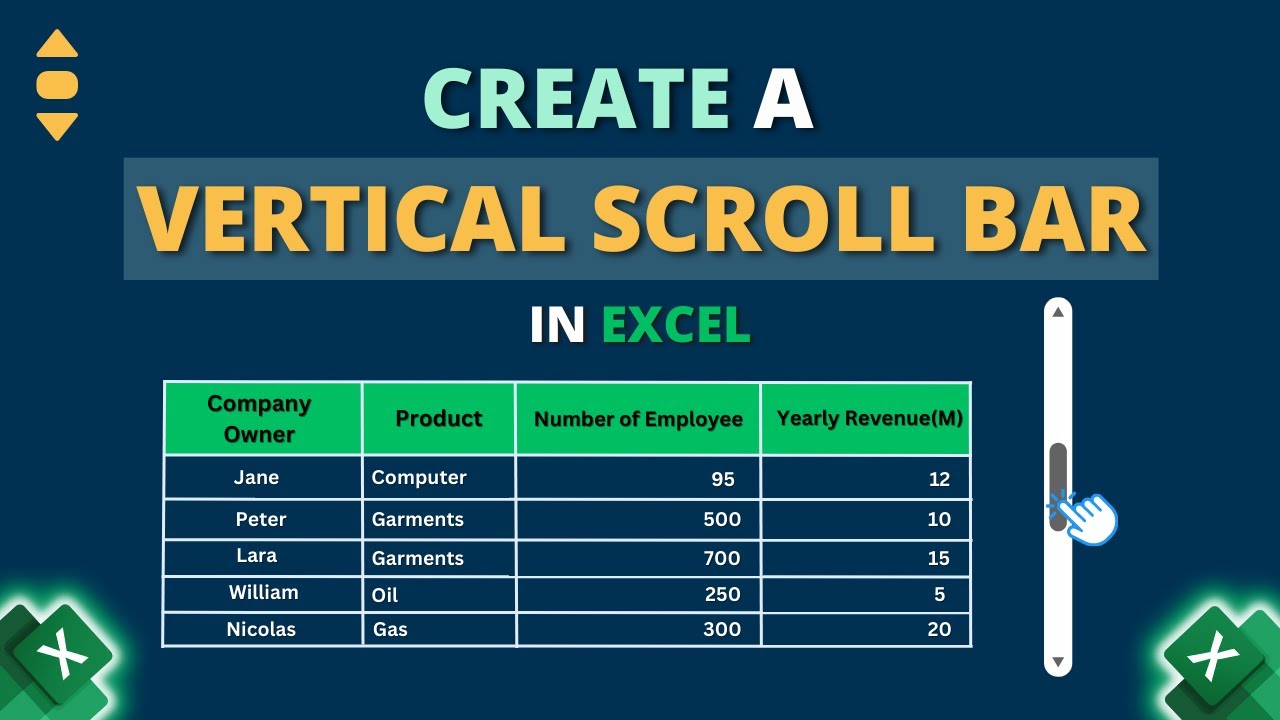 CREATE A
VERTICAL SCROLL BAR
IN EXCEL

| Company Owner | Product | Number of Employee | Yearly Revenue(M) |
|---|---|---|---|
| Jane | Computer | 95 | 12 |
| Peter | Garments | 500 | 10 |
| Lara | Garments | 700 | 15 |
| William | Oil | 250 | 5 |
| Nicolas | Gas | 300 | 20 |

X

X